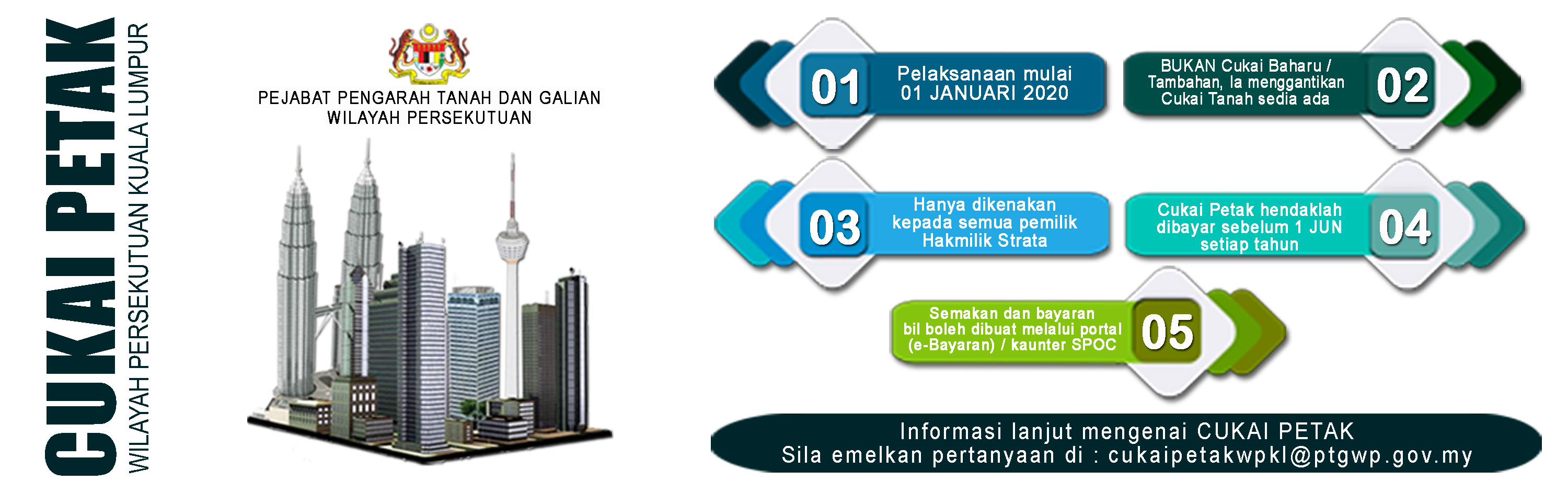 CUKAI PETAK
WILAYAH PERSEKUTUAN KUALA LUMPUR

PEJABAT PENGARAH TANAH DAN GALIAN
WILAYAH PERSEKUTUAN

01 Pelaksanaan mulai 01 JANUARI 2020

BUKAN Cukai Baharu / Tambahan, Ia menggantikan Cukai Tanah sedia ada 02

03 Hanya dikenakan kepada semua pemilik Hakmilik Strata

Cukai Petak hendaklah dibayar sebelum 1 JUN setiap tahun 04

Semakan dan bayaran bil boleh dibuat melalui portal (e-Bayaran) / kaunter SPOC 05

Informasi lanjut mengenai CUKAI PETAK
Sila emelkan pertanyaan di : cukaipetakwpkl@ptgwp.gov.my